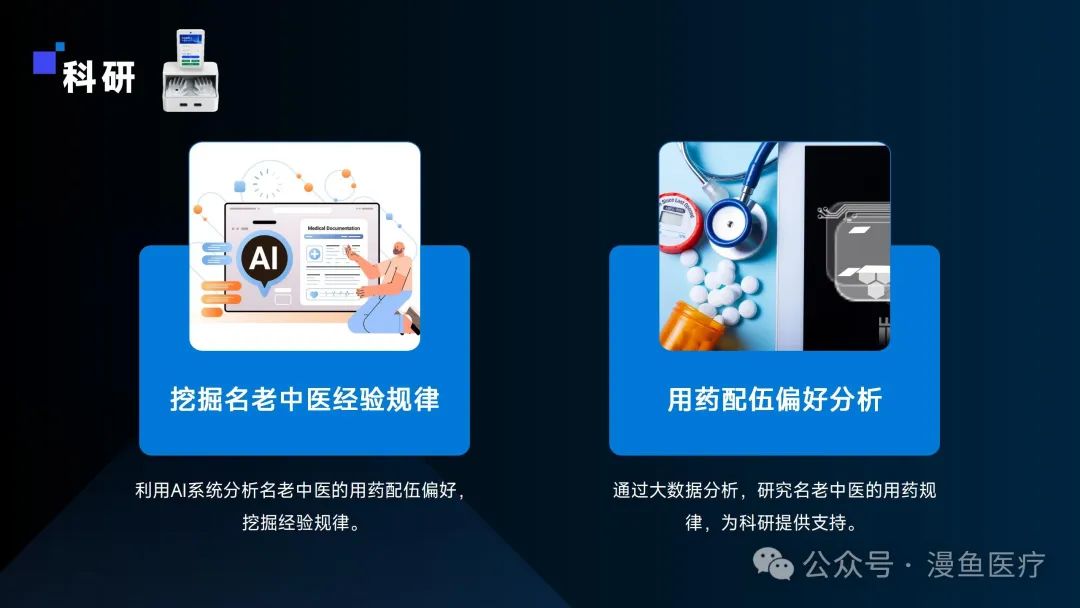 科研

AI

Medical Documentation

挖掘名老中医经验规律

利用AI系统分析名老中医的用药配伍偏好，挖掘经验规律。

用药配伍偏好分析

通过大数据分析，研究名老中医的用药规律，为科研提供支持。

公众号 · 漫鱼医疗